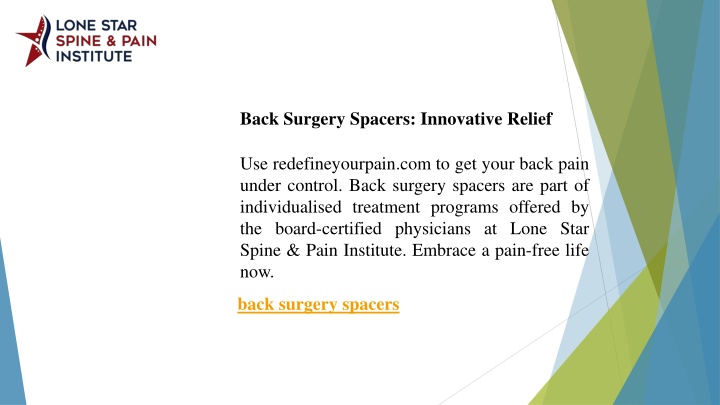 LONE STAR
SPINE & PAIN
INSTITUTE

Back Surgery Spacers: Innovative Relief

Use redefineyourpain.com to get your back pain under control. Back surgery spacers are part of individualised treatment programs offered by the board-certified physicians at Lone Star Spine & Pain Institute. Embrace a pain-free life now.

back surgery spacers